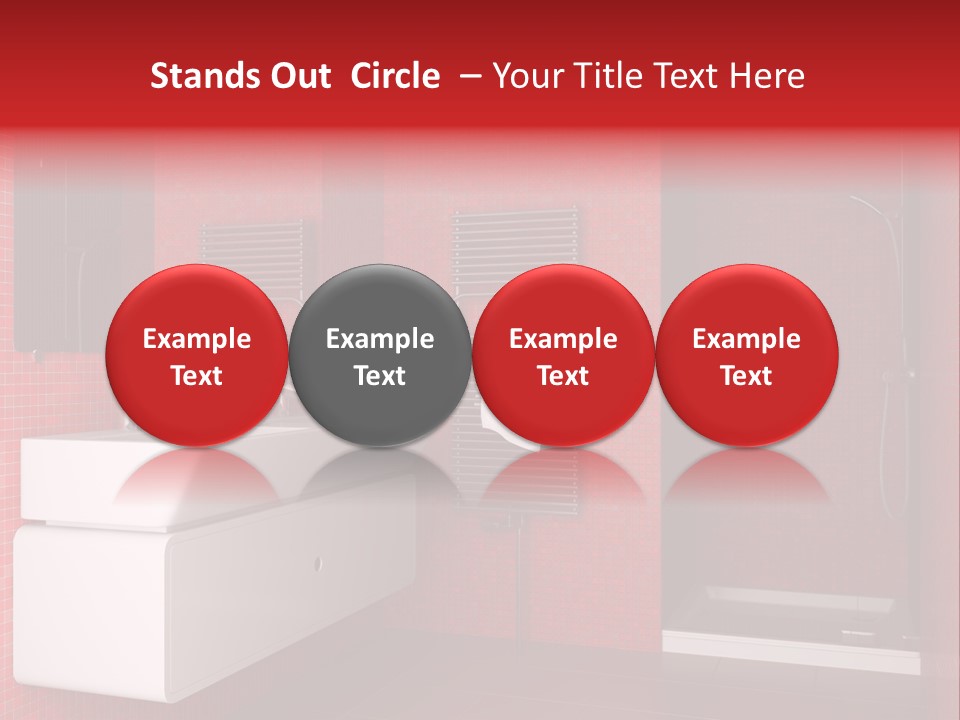 Stands Out Circle – Your Title Text Here

Example Text

Example Text

Example Text

Example Text